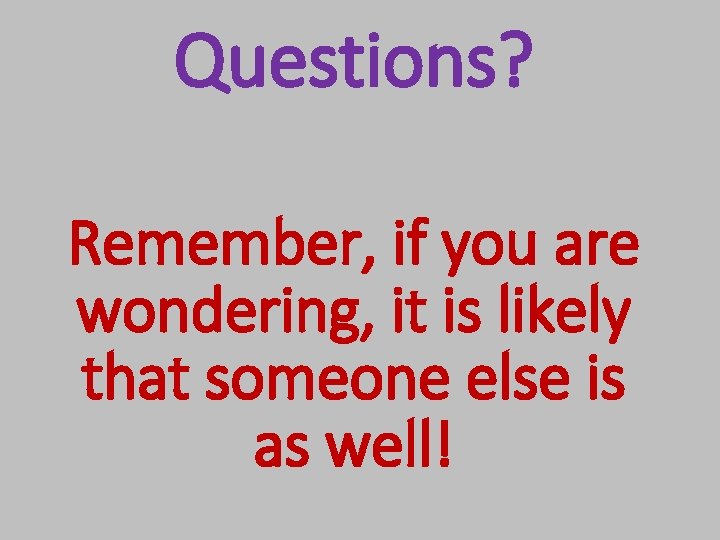 Questions?

Remember, if you are wondering, it is likely that someone else is as well!